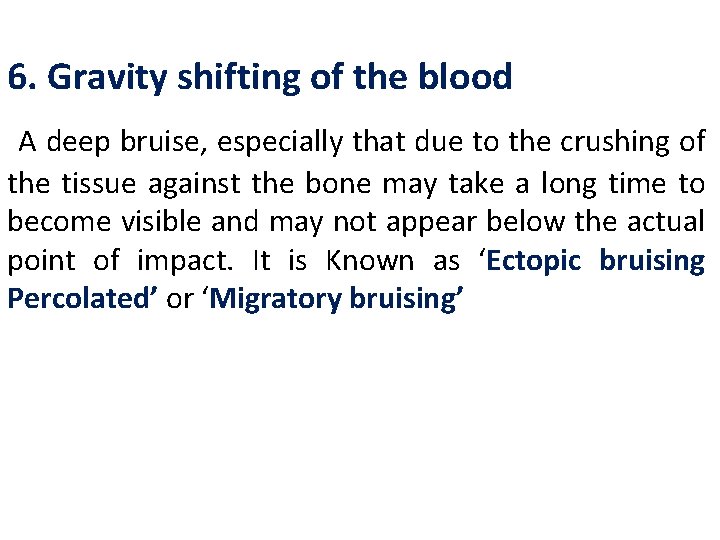 6. Gravity shifting of the blood

A deep bruise, especially that due to the crushing of the tissue against the bone may take a long time to become visible and may not appear below the actual point of impact. It is Known as ‘Ectopic bruising Percolated’ or ‘Migratory bruising’